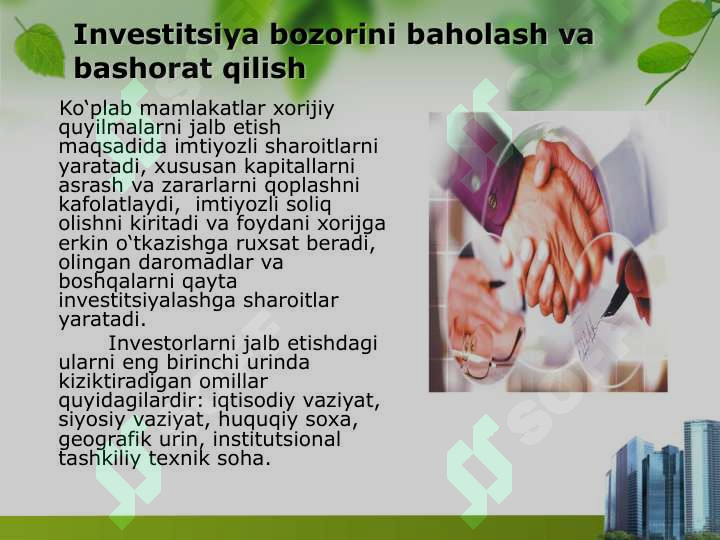 Investitsiya bozorini baholash va bashorat qilish

Ko‘plab mamlakatlar xorijiy quyilmalarni jalb etish maqsadida imtiyozli sharoitlarni yaratadi, xususan kapitallarni asrash va zararlarni qoplashni kafolatlaydi, imtiyozli soliq olishni kiritadi va foydani xorijga erkin o‘tkazishga ruxsat beradi, olingan daromadlar va boshqalarni qayta investitsiyalashga sharoitlar yaratadi.

Investorlarni jalb etishdagi ularni eng birinchi urinda kiziktiradigan omillar quyidagilardir: iqtisodiy vaziyat, siyosiy vaziyat, huquqiy soxa, geografik urin, institutsional tashkiliy texnik soha.